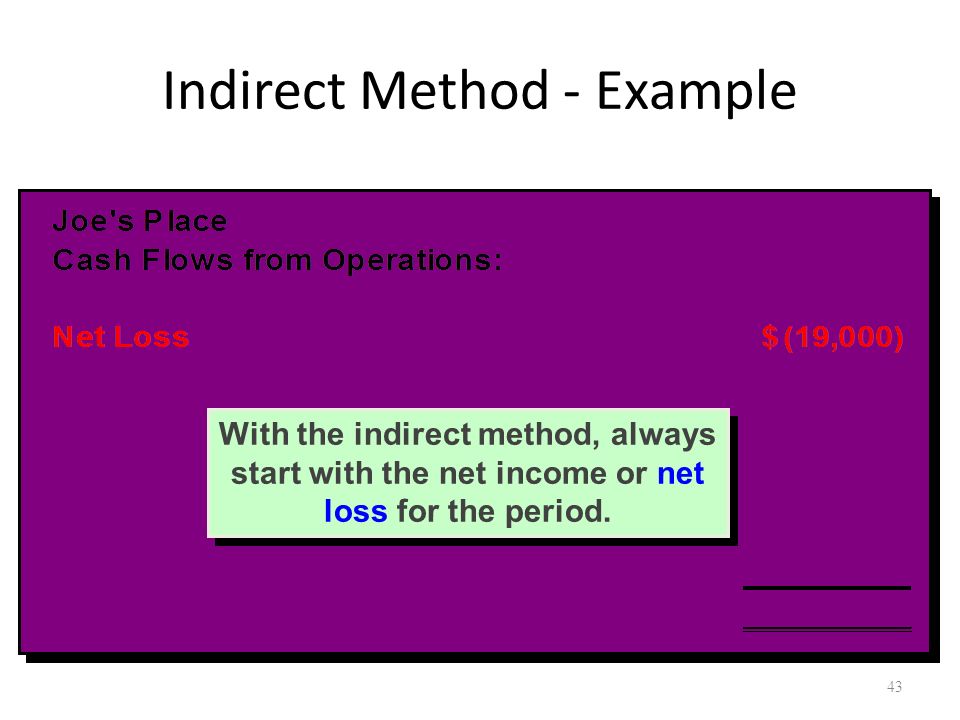 Indirect Method - Example

Joe's Place
Cash Flows from Operations:

Net Loss $(19,000)

With the indirect method, always start with the net income or net loss for the period.

43